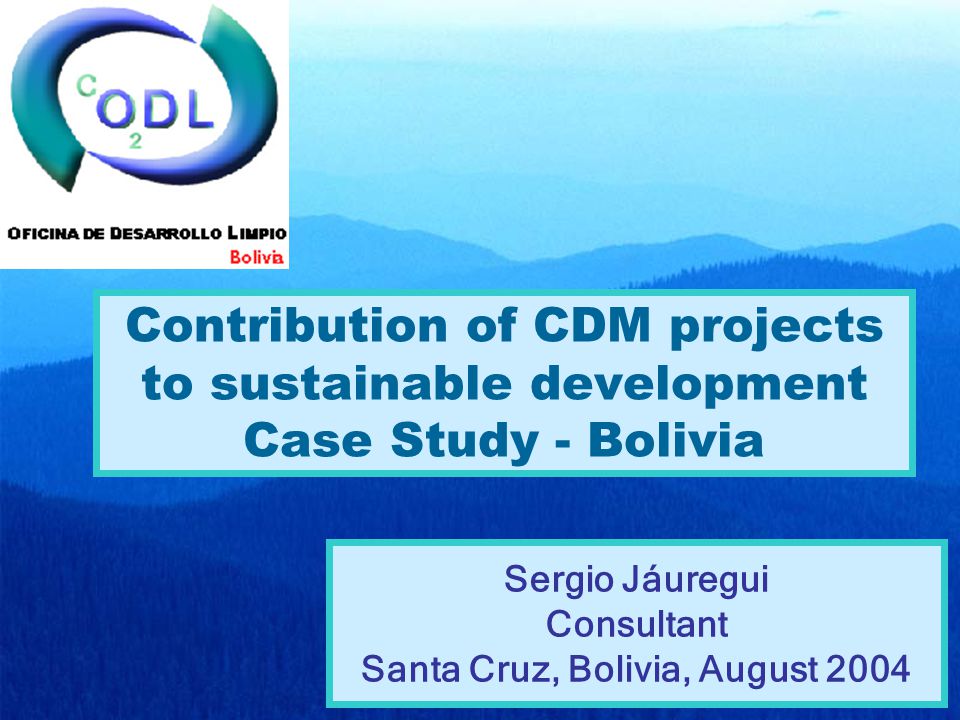 C ODL 2

OFICINA DE DESARROLLO LIMPIO
Bolivia

Contribution of CDM projects to sustainable development
Case Study - Bolivia

Sergio Jáuregui
Consultant
Santa Cruz, Bolivia, August 2004